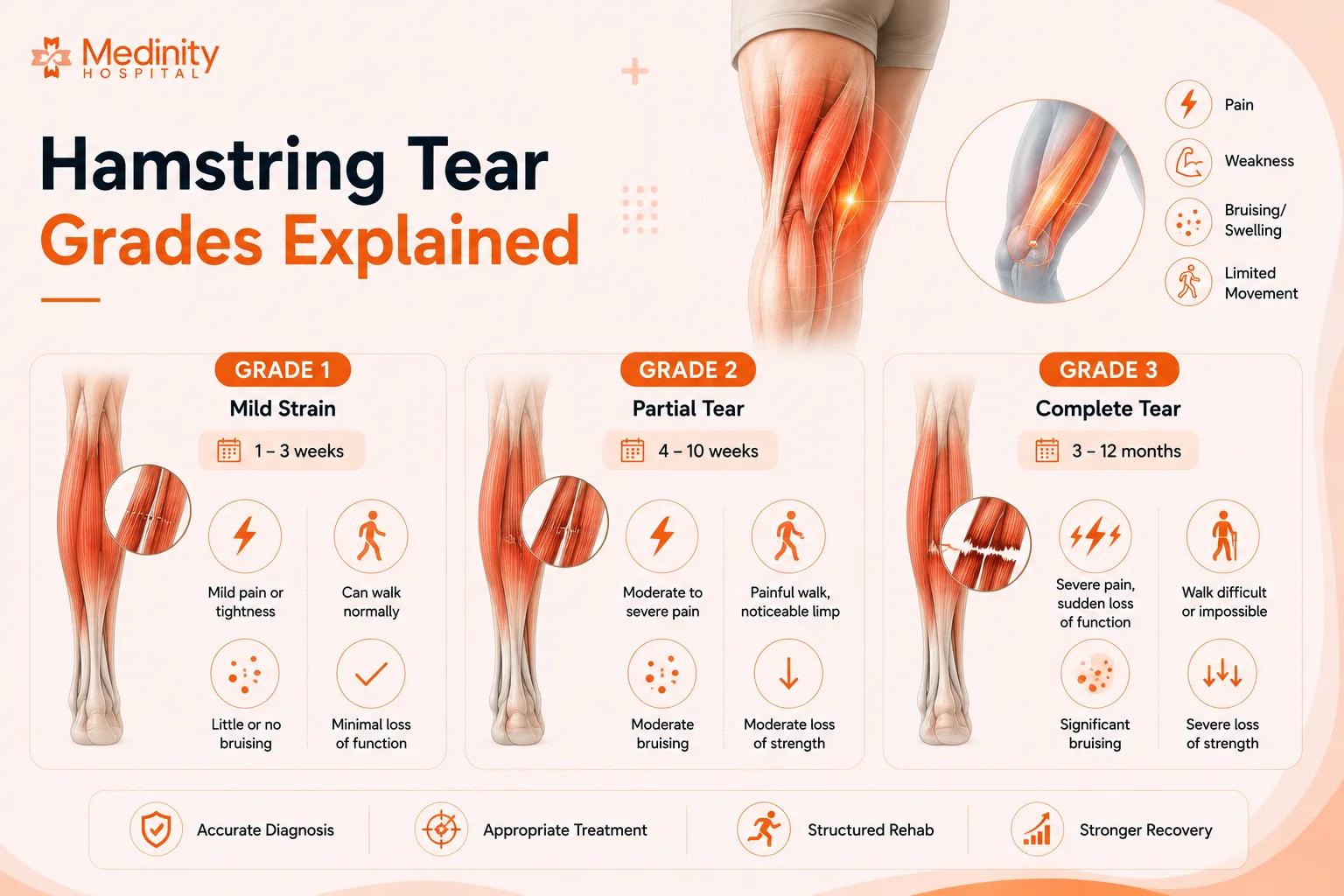 Medinity
HOSPITAL

Hamstring Tear
Grades Explained

Pain
Weakness
Bruising/ Swelling
Limited Movement

GRADE 1
Mild Strain
1 – 3 weeks
Mild pain or tightness
Can walk normally
Little or no bruising
Minimal loss of function

GRADE 2
Partial Tear
4 – 10 weeks
Moderate to severe pain
Painful walk, noticeable limp
Moderate bruising
Moderate loss of strength

GRADE 3
Complete Tear
3 – 12 months
Severe pain, sudden loss of function
Walk difficult or impossible
Significant bruising
Severe loss of strength

Accurate Diagnosis
Appropriate Treatment
Structured Rehab
Stronger Recovery